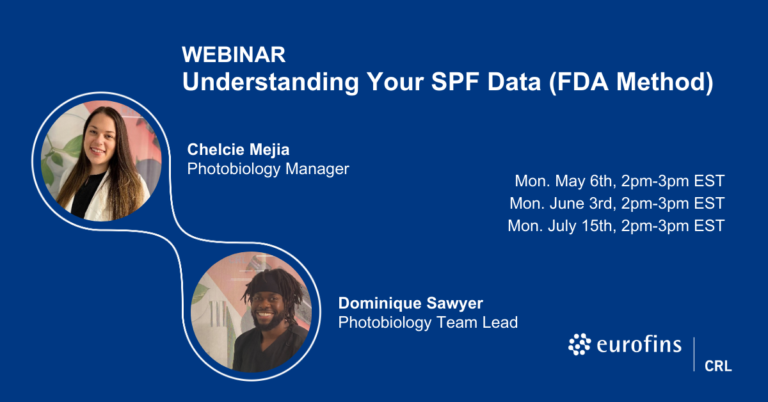 WEBINAR
Understanding Your SPF Data (FDA Method)

Chelcie Mejia
Photobiology Manager

Mon. May 6th, 2pm-3pm EST
Mon. June 3rd, 2pm-3pm EST
Mon. July 15th, 2pm-3pm EST

Dominique Sawyer
Photobiology Team Lead

eurofins | CRL